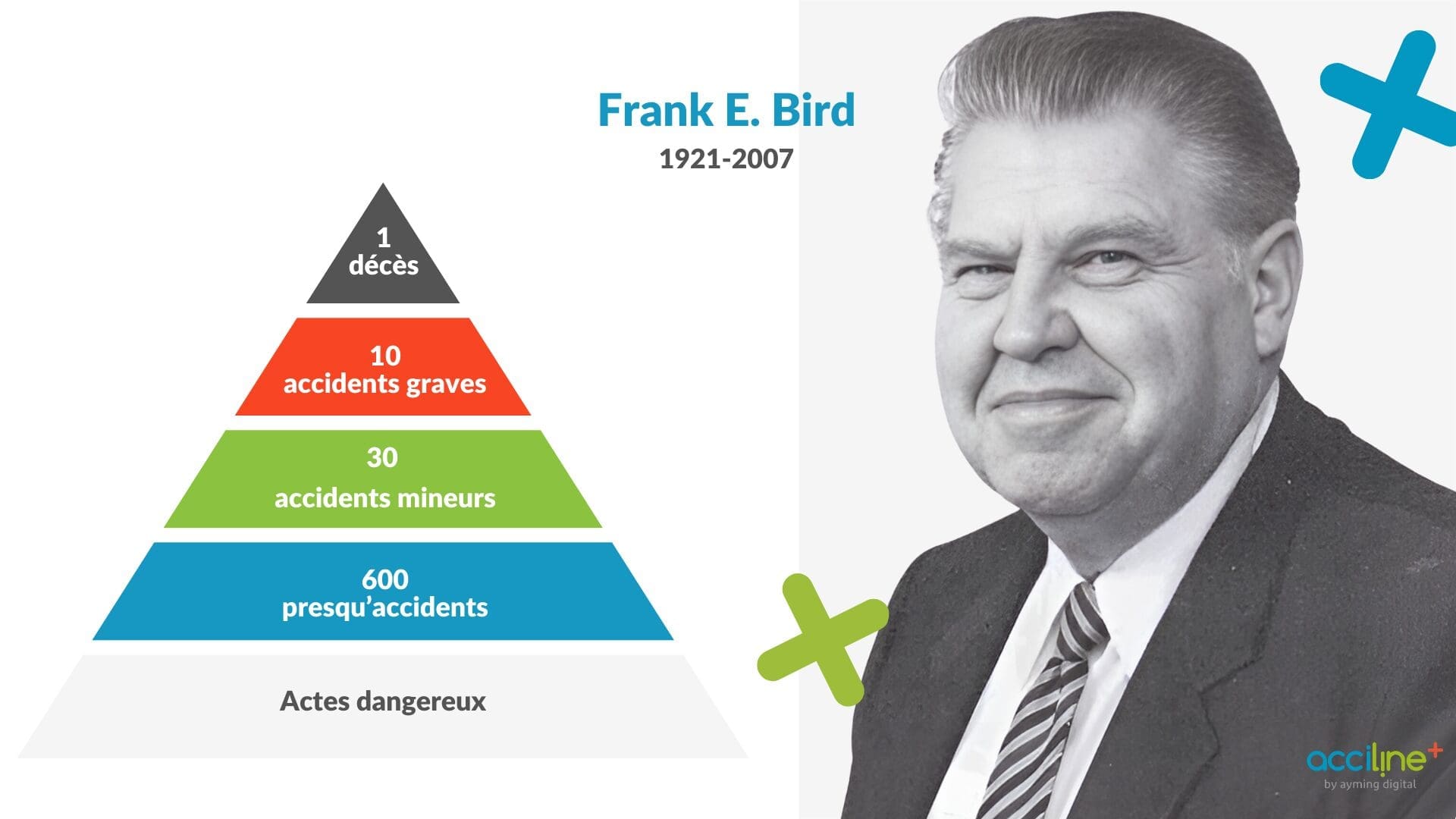 Frank E. Bird
1921-2007

1
décès

10
accidents graves

30
accidents mineurs

600
presqu'accidents

Actes dangereux

acciline+
by ayming digital